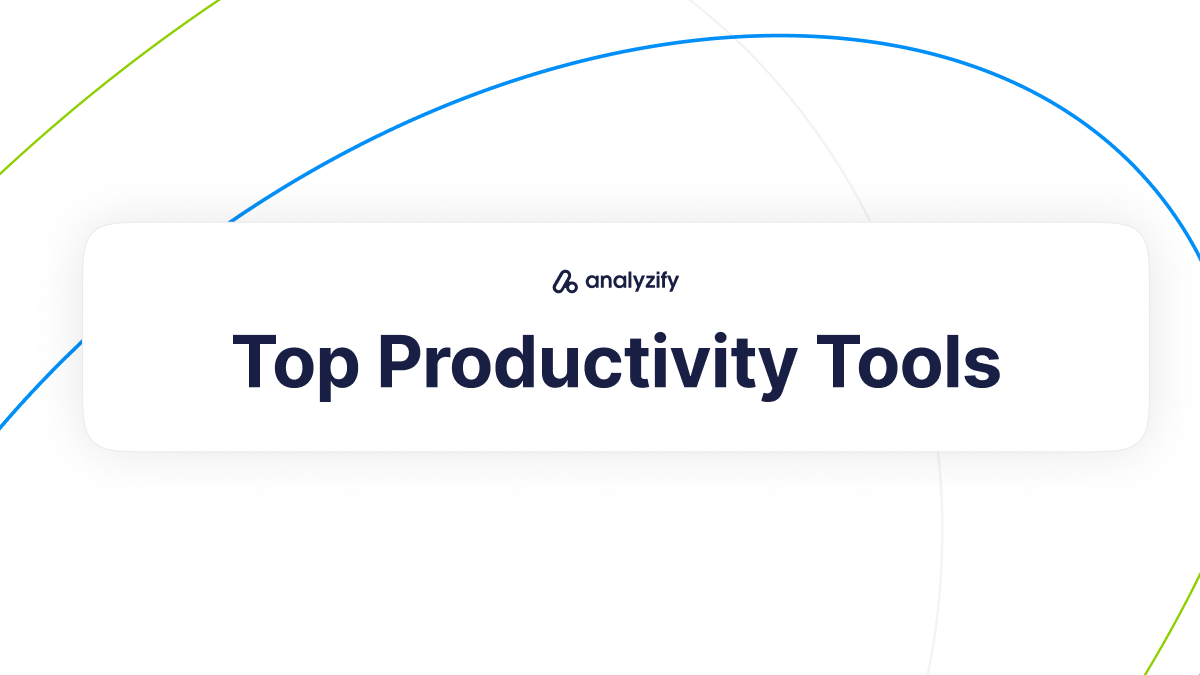 analyzify

Top Productivity Tools